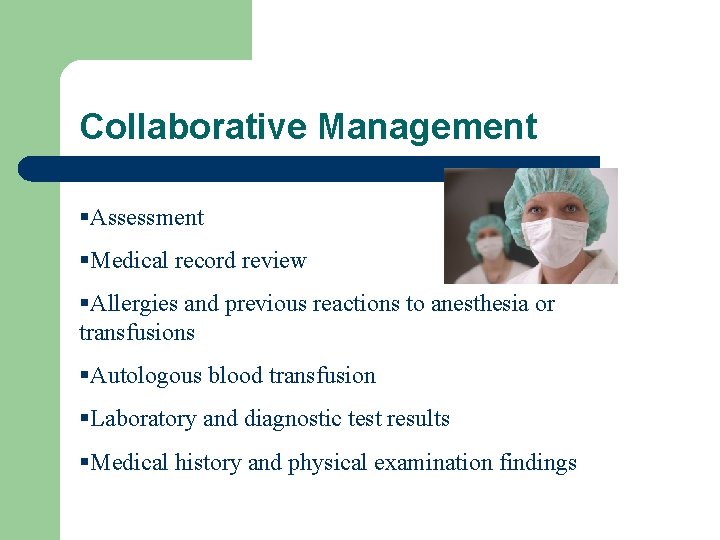 Collaborative Management

▪Assessment

▪Medical record review

▪Allergies and previous reactions to anesthesia or transfusions

▪Autologous blood transfusion

▪Laboratory and diagnostic test results

▪Medical history and physical examination findings